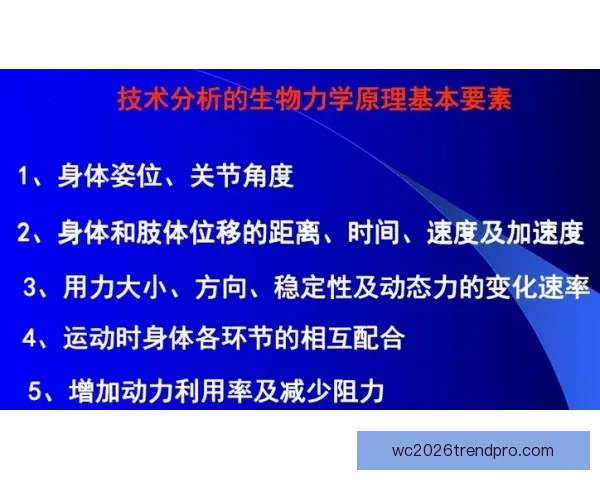 技术分析的生物力学原理基本要素

1、身体姿位、关节角度

2、身体和肢体位移的距离、时间、速度及加速度

3、用力大小、方向、稳定性及动态力的变化速率

4、运动时身体各环节的相互配合

5、增加动力利用率及减少阻力

wc2026trendpro.com